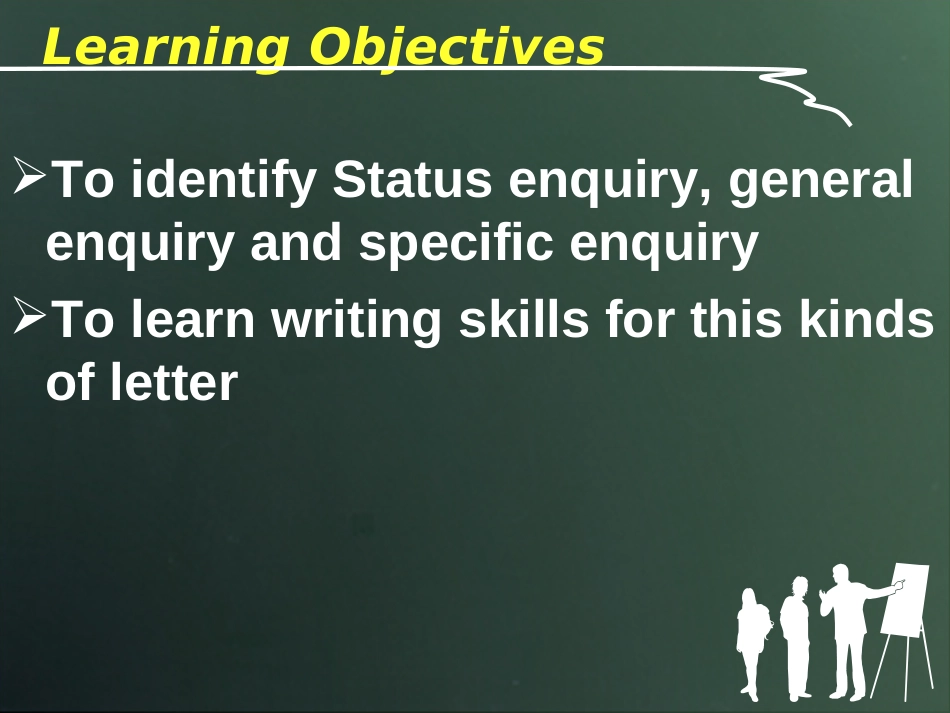 Learning Objectives

➢To identify Status enquiry, general enquiry and specific enquiry

➢To learn writing skills for this kinds of letter